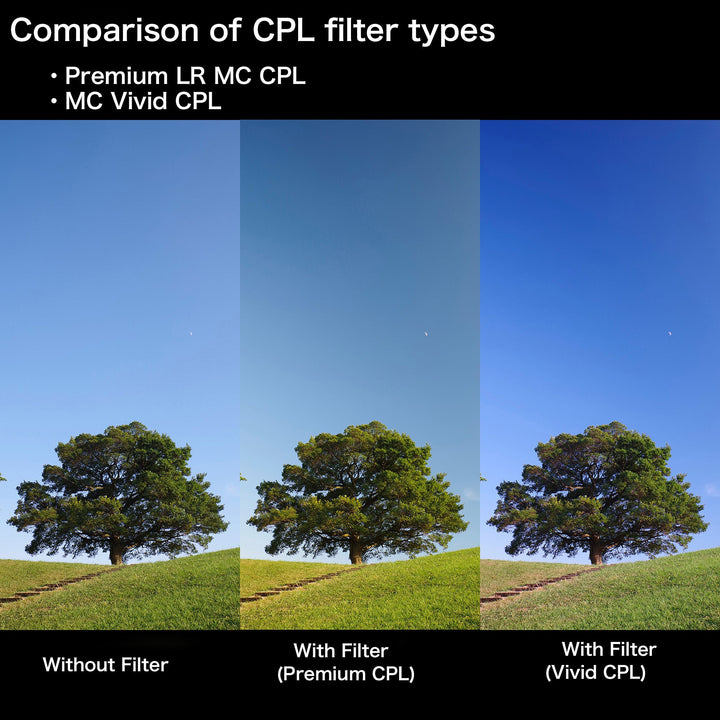 Comparison of CPL filter types

・Premium LR MC CPL
・MC Vivid CPL

Without Filter

With Filter
(Premium CPL)

With Filter
(Vivid CPL)